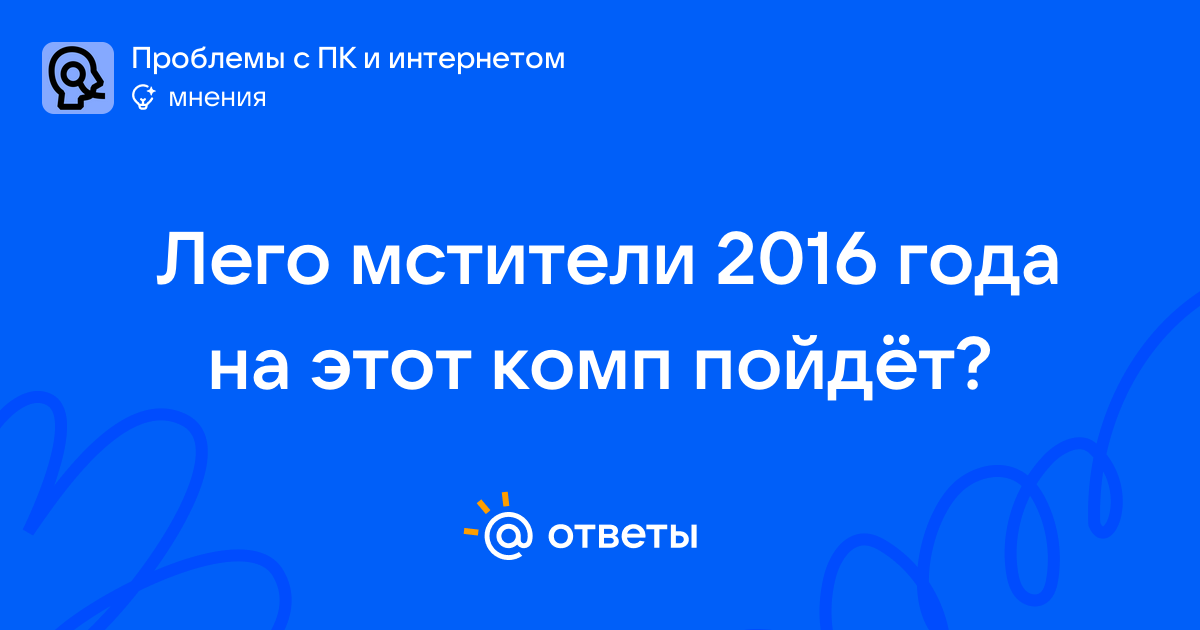 Проблемы с ПК и интернетом
мнения

Лего мстители 2016 года на этот комп пойдёт?

ответы